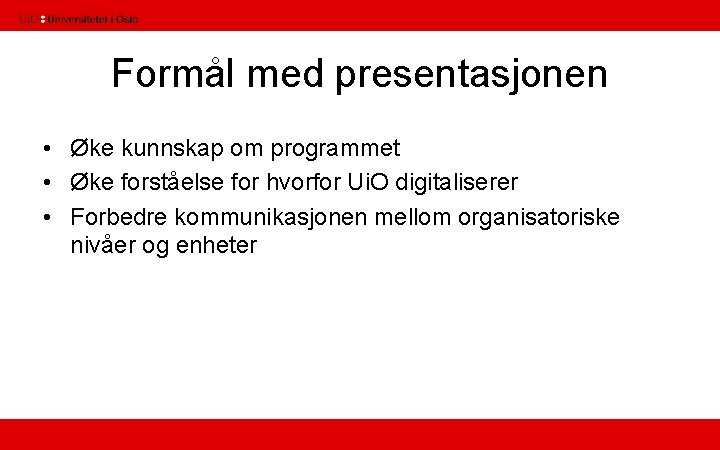 UiO : Universitetet i Oslo

Formål med presentasjonen

• Øke kunnskap om programmet
• Øke forståelse for hvorfor UiO digitaliserer
• Forbedre kommunikasjonen mellom organisatoriske nivåer og enheter